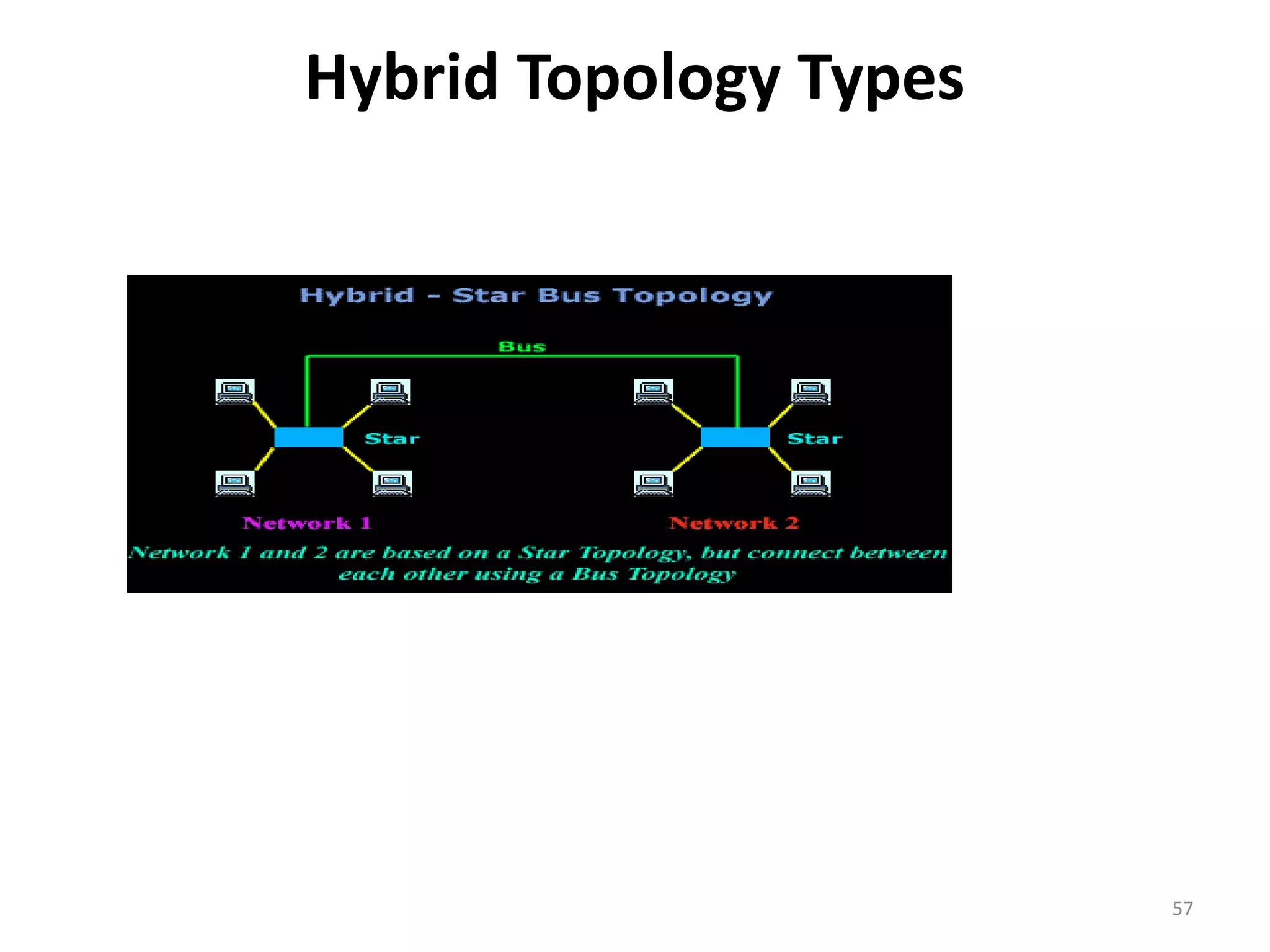 Hybrid Topology Types

Hybrid - Star Bus Topology

Bus

Star

Star

Network 1

Network 2

Network 1 and 2 are based on a Star Topology, but connect between each other using a Bus Topology

57